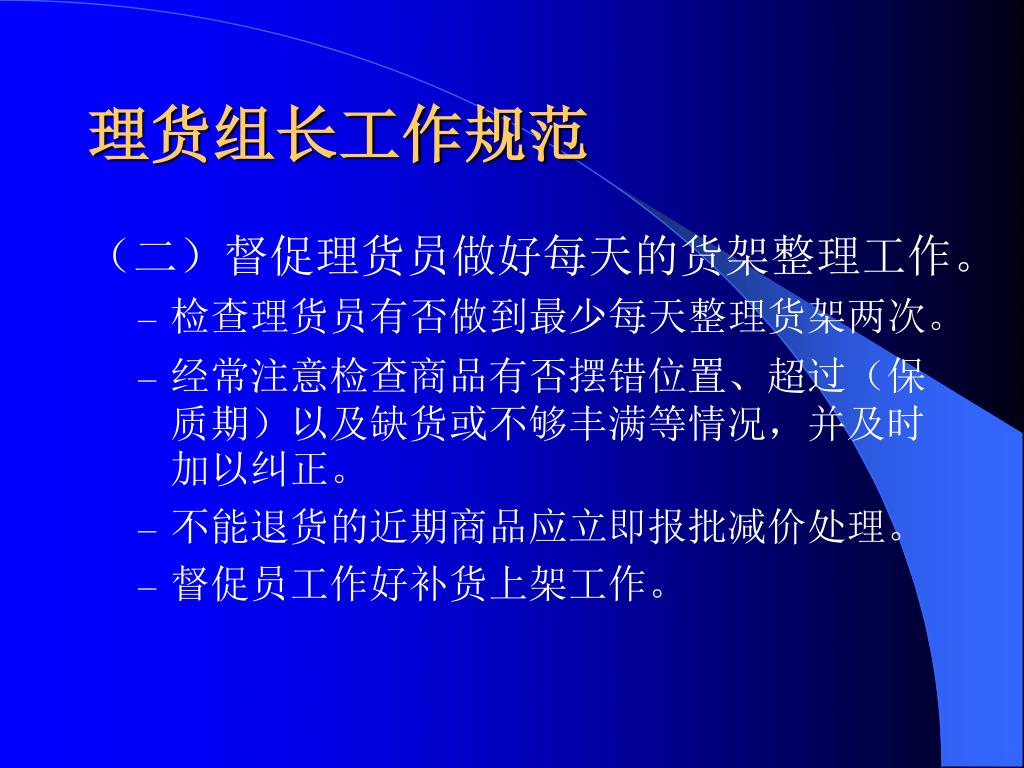 理货组长工作规范

（二）督促理货员做好每天的货架整理工作。

– 检查理货员有否做到最少每天整理货架两次。
– 经常注意检查商品有否摆错位置、超过（保质期）以及缺货或不够丰满等情况，并及时加以纠正。
– 不能退货的近期商品应立即报批减价处理。
– 督促员工作好补货上架工作。